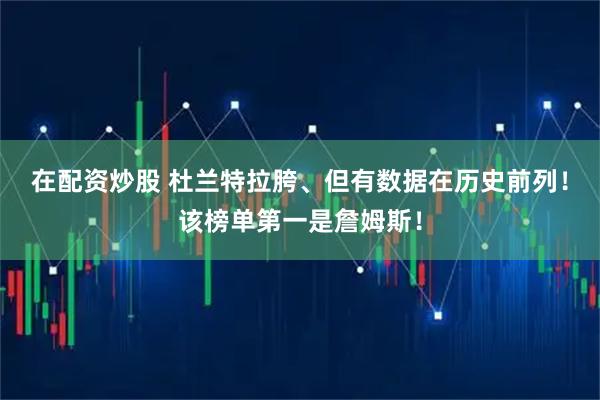 在配资炒股 杜兰特拉胯、但有数据在历史前列！该榜单第一是詹姆斯！